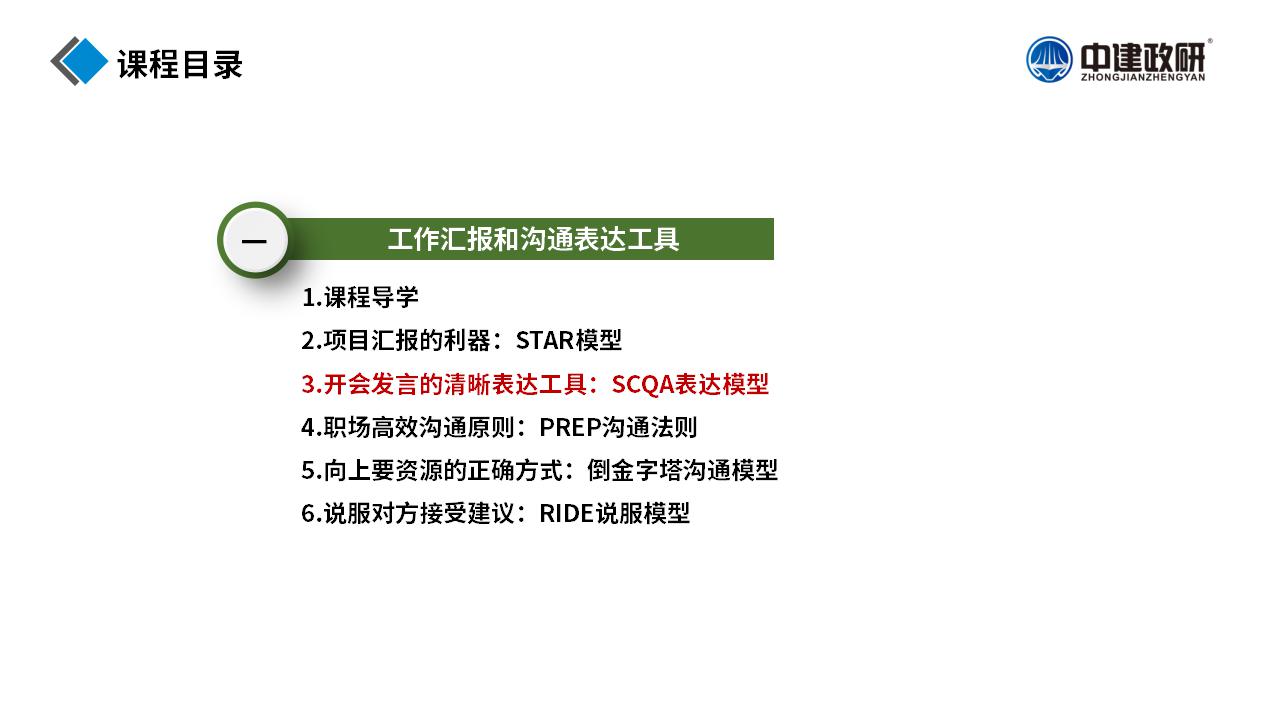 课程目录

中建政研®
ZHONGJIANZHENGYAN

一

工作汇报和沟通表达工具

1.课程导学
2.项目汇报的利器：STAR模型
3.开会发言的清晰表达工具：SCQA表达模型
4.职场高效沟通原则：PREP沟通法则
5.向上要资源的正确方式：倒金字塔沟通模型
6.说服对方接受建议：RIDE说服模型